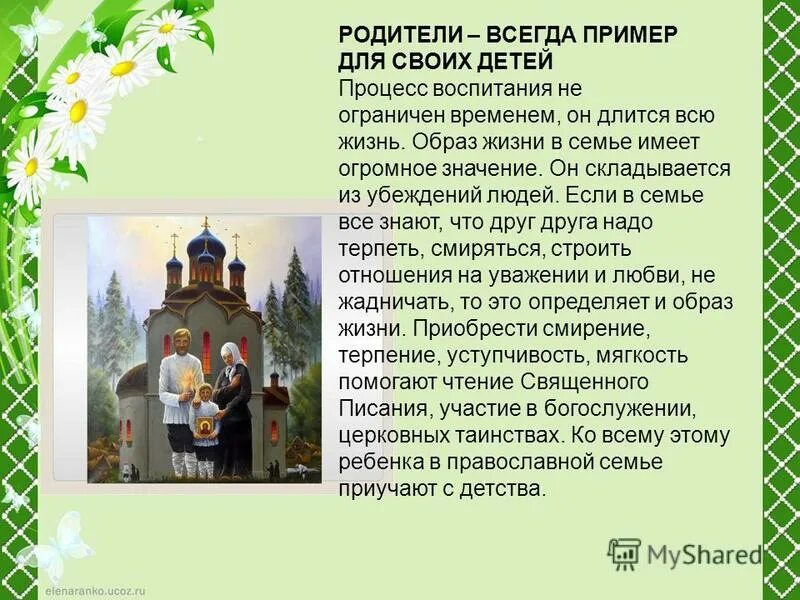 РОДИТЕЛИ – ВСЕГДА ПРИМЕР ДЛЯ СВОИХ ДЕТЕЙ

Процесс воспитания не ограничен временем, он длится всю жизнь. Образ жизни в семье имеет огромное значение. Он складывается из убеждений людей. Если в семье все знают, что друг друга надо терпеть, смиряться, строить отношения на уважении и любви, не жадничать, то это определяет и образ жизни. Приобрести смирение, терпение, уступчивость, мягкость помогают чтение Священного Писания, участие в богослужении, церковных таинствах. Ко всему этому ребенка в православной семье приучают с детства.

MyShared

elenaranko.ucoz.ru